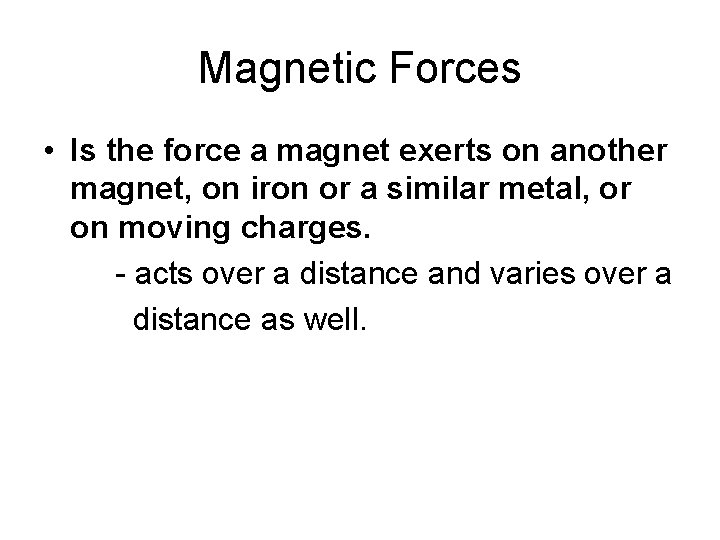 Magnetic Forces

• Is the force a magnet exerts on another magnet, on iron or a similar metal, or on moving charges.

- acts over a distance and varies over a distance as well.